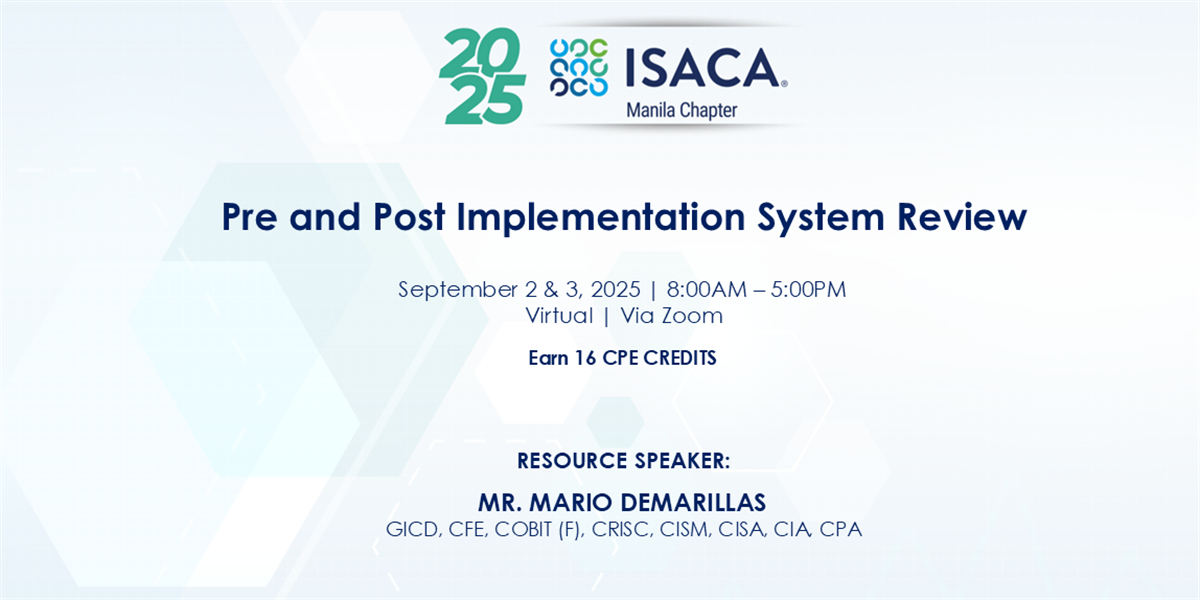 2025

ISACA®
Manila Chapter

Pre and Post Implementation System Review

September 2 & 3, 2025 | 8:00AM – 5:00PM
Virtual | Via Zoom

Earn 16 CPE CREDITS

RESOURCE SPEAKER:
MR. MARIO DEMARILLAS
GICD, CFE, COBIT (F), CRISC, CISM, CISA, CIA, CPA